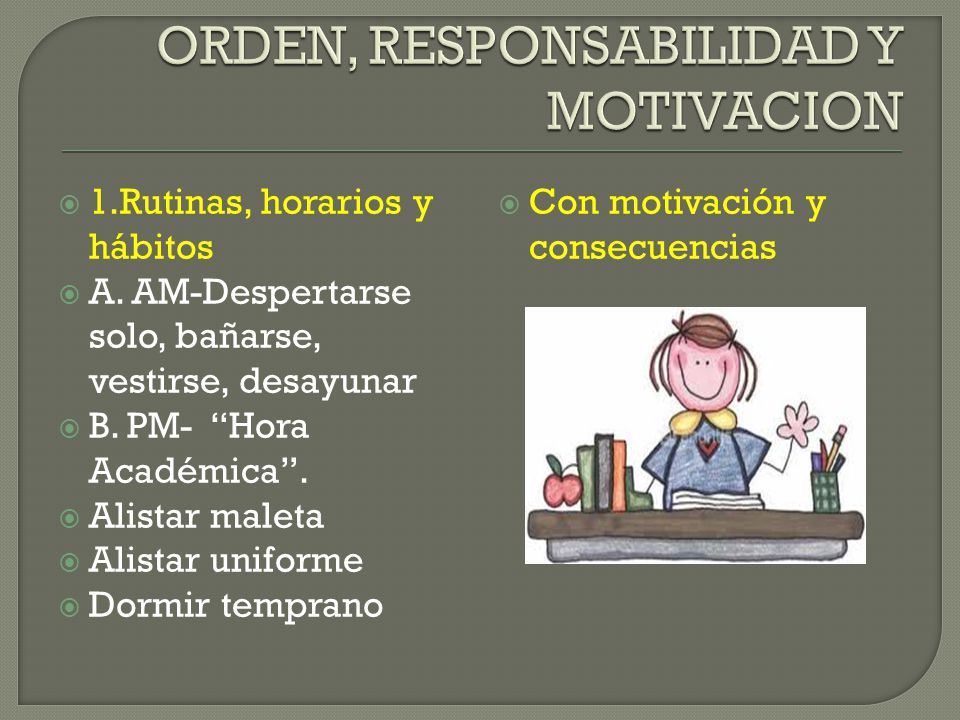 ORDEN, RESPONSABILIDAD Y MOTIVACION

1.Rutinas, horarios y hábitos

A. AM-Despertarse solo, bañarse, vestirse, desayunar

B. PM- “Hora Académica”.

Alistar maleta

Alistar uniforme

Dormir temprano

Con motivación y consecuencias